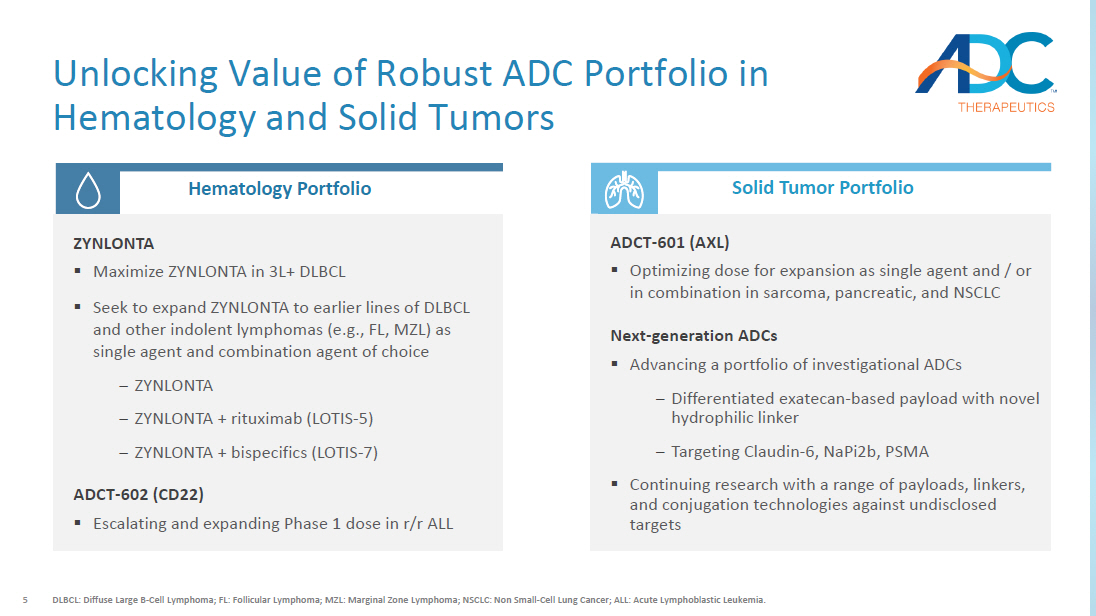 Unlocking Value of Robust ADC Portfolio in Hematology and Solid Tumors

ADC THERAPEUTICS

Hematology Portfolio

ZYNLONTA

▪ Maximize ZYNLONTA in 3L+ DLBCL

▪ Seek to expand ZYNLONTA to earlier lines of DLBCL and other indolent lymphomas (e.g., FL, MZL) as single agent and combination agent of choice

– ZYNLONTA

– ZYNLONTA + rituximab (LOTIS-5)

– ZYNLONTA + bispecifics (LOTIS-7)

ADCT-602 (CD22)

▪ Escalating and expanding Phase 1 dose in r/r ALL

Solid Tumor Portfolio

ADCT-601 (AXL)

▪ Optimizing dose for expansion as single agent and / or in combination in sarcoma, pancreatic, and NSCLC

Next-generation ADCs

▪ Advancing a portfolio of investigational ADCs

– Differentiated exatecan-based payload with novel hydrophilic linker

– Targeting Claudin-6, NaPi2b, PSMA

▪ Continuing research with a range of payloads, linkers, and conjugation technologies against undisclosed targets

5 DLBCL: Diffuse Large B-Cell Lymphoma; FL: Follicular Lymphoma; MZL: Marginal Zone Lymphoma; NSCLC: Non Small-Cell Lung Cancer; ALL: Acute Lymphoblastic Leukemia.